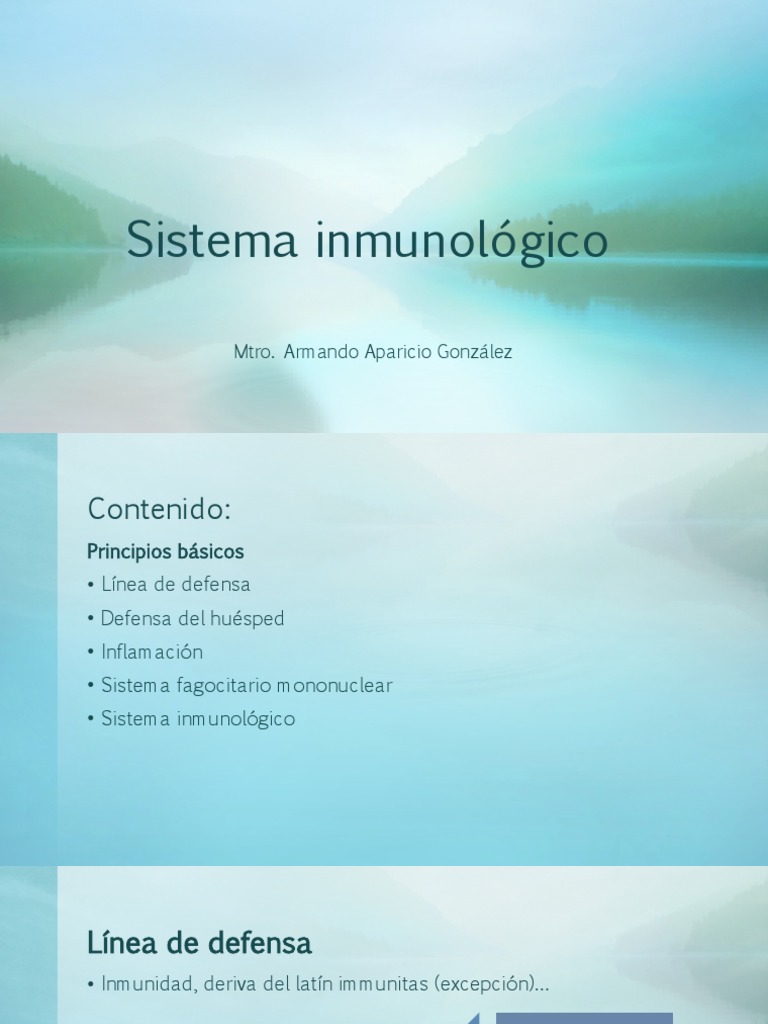 Sistema inmunológico

Mtro. Armando Aparicio González

Contenido:

Principios básicos

• Línea de defensa
• Defensa del huésped
• Inflamación
• Sistema fagocitario mononuclear
• Sistema inmunológico

Línea de defensa

• Inmunidad, deriva del latín immunitas (excepción)...